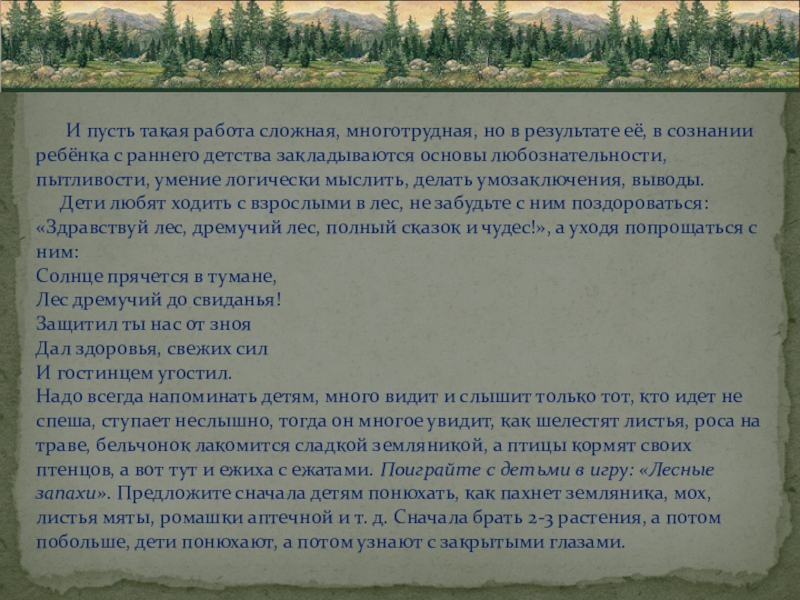 И пусть такая работа сложная, многотрудная, но в результате её, в сознании ребёнка с раннего детства закладываются основы любознательности, пытливости, умение логически мыслить, делать умозаключения, выводы.

Дети любят ходить с взрослыми в лес, не забудьте с ним поздороваться: «Здравствуй лес, дремучий лес, полный сказок и чудес!», а уходя попрощаться с ним:
Солнце прячется в тумане,
Лес дремучий до свиданья!
Защитил ты нас от зноя
Дал здоровья, свежих сил
И гостинцем угостил.
Надо всегда напоминать детям, много видит и слышит только тот, кто идет не спеша, ступает неслышно, тогда он многое увидит, как шелестят листья, роса на траве, бельчонок лакомится сладкой земляникой, а птицы кормят своих птенцов, а вот тут и ежиха с ежатами. Поиграйте с детьми в игру: «Лесные запахи». Предложите сначала детям понюхать, как пахнет земляника, мох, листья мяты, ромашки аптечной и т. д. Сначала брать 2-3 растения, а потом побольше, дети понюхают, а потом узнают с закрытыми глазами.